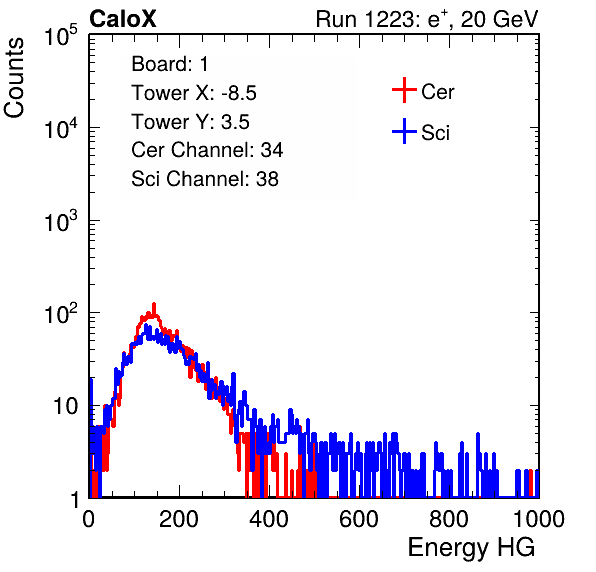 CaloX

Run 1223: $e^{+}$, 20 GeV

Counts

$10^5$

$10^4$

$10^3$

$10^2$

10

1

Board: 1

Tower X: -8.5

Tower Y: 3.5

Cer Channel: 34

Sci Channel: 38

Cer

Sci

0

200

400

600

800

1000

Energy HG